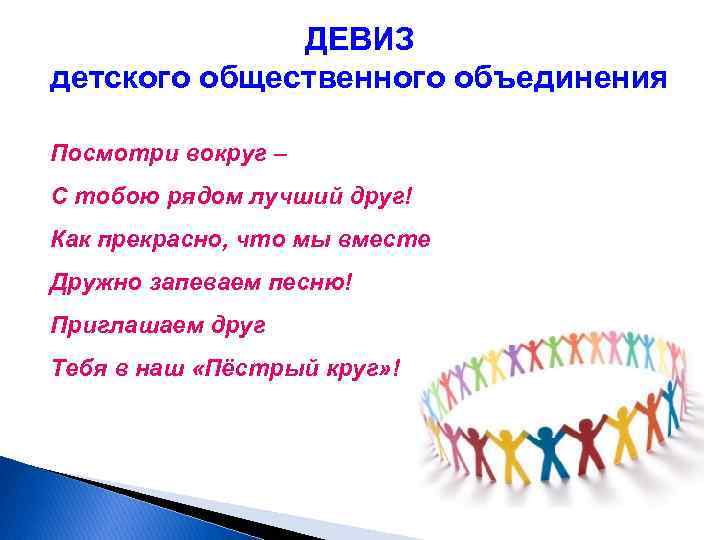 ДЕВИЗ
детского общественного объединения

Посмотри вокруг –
С тобою рядом лучший друг!
Как прекрасно, что мы вместе
Дружно запеваем песню!
Приглашаем друг
Тебя в наш «Пёстрый круг»!